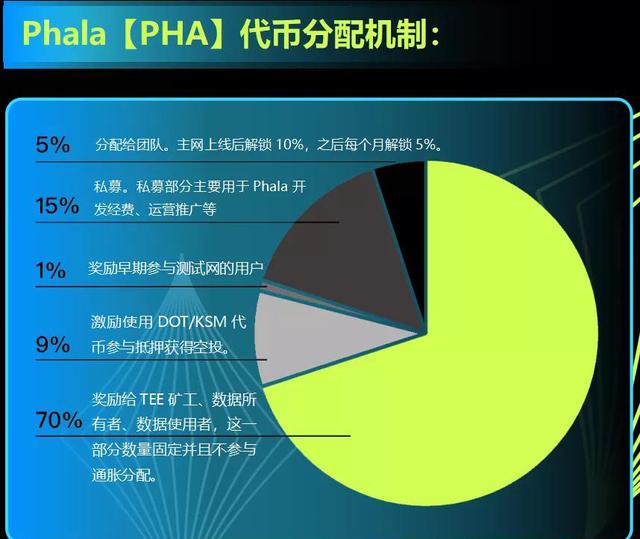 Phala【PHA】代币分配机制：

5% 分配给团队。主网上线后解锁 10%，之后每个月解锁 5%。

15% 私募。私募部分主要用于 Phala 开发经费、运营推广等

1% 奖励早期参与测试网的用户

9% 激励使用 DOT/KSM 代币参与抵押获得空投。

70% 奖励给 TEE 矿工、数据所有者、数据使用者，这一部分数量固定并且不参与通胀分配。